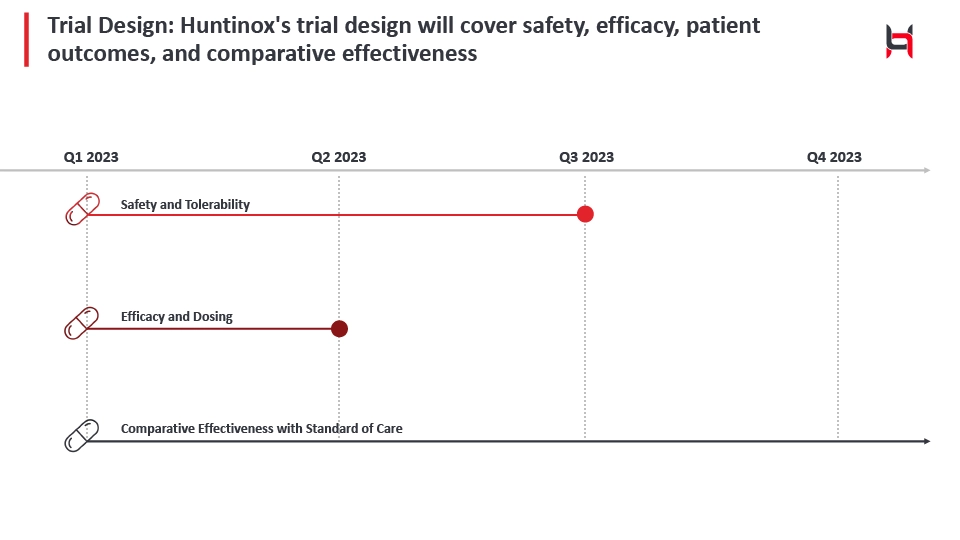 Trial Design: Huntinox's trial design will cover safety, efficacy, patient outcomes, and comparative effectiveness

Q1 2023
Q2 2023
Q3 2023
Q4 2023

Safety and Tolerability

Efficacy and Dosing

Comparative Effectiveness with Standard of Care